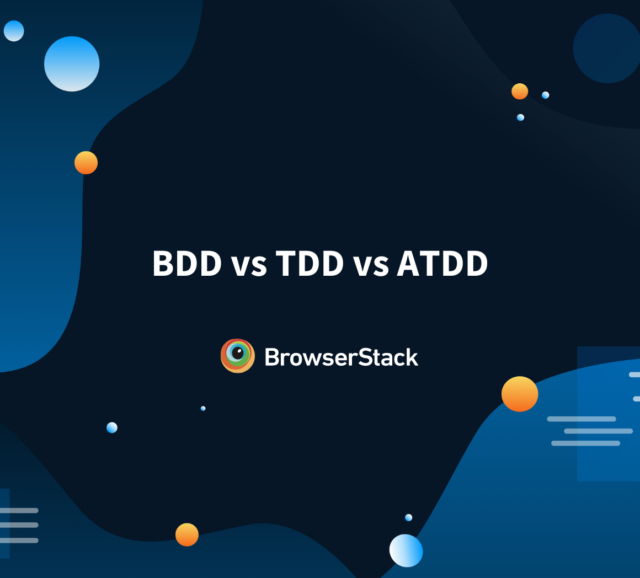 BDD vs TDD vs ATDD

BrowserStack